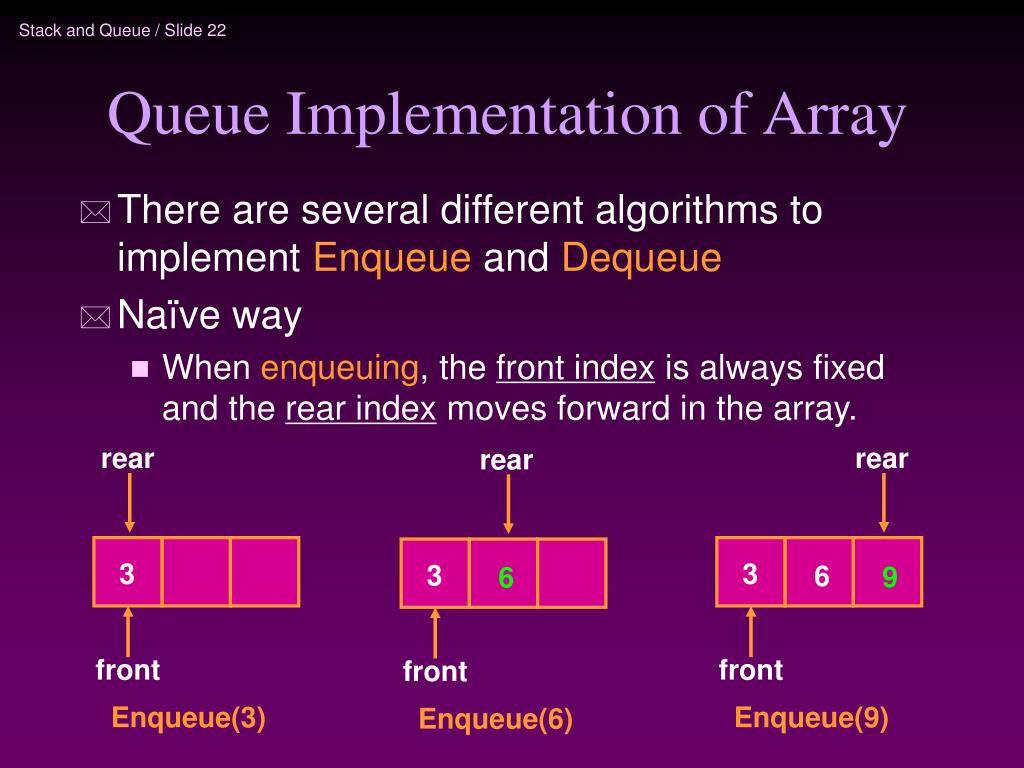 Stack and Queue / Slide 22

Queue Implementation of Array

There are several different algorithms to implement Enqueue and Dequeue

Naïve way

When enqueuing, the front index is always fixed and the rear index moves forward in the array.

rear
3
front
Enqueue(3)

rear
3 6
front
Enqueue(6)

rear
3 6 9
front
Enqueue(9)